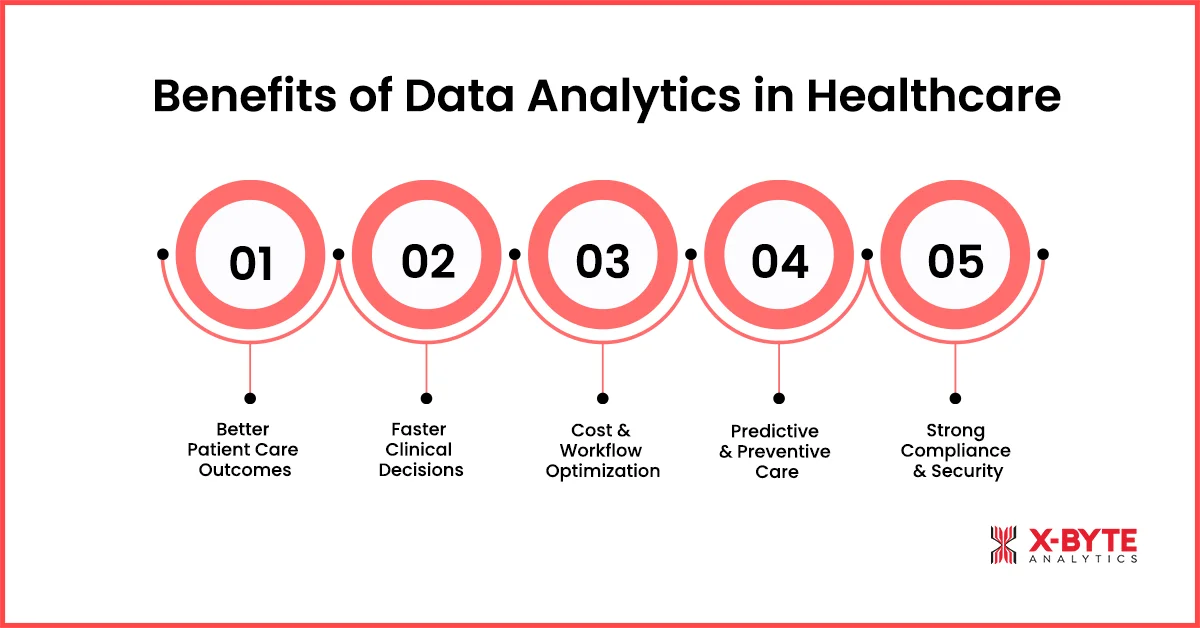 Benefits of Data Analytics in Healthcare

01

02

03

04

05

Better Patient Care Outcomes

Faster Clinical Decisions

Cost & Workflow Optimization

Predictive & Preventive Care

Strong Compliance & Security

X-BYTE ANALYTICS